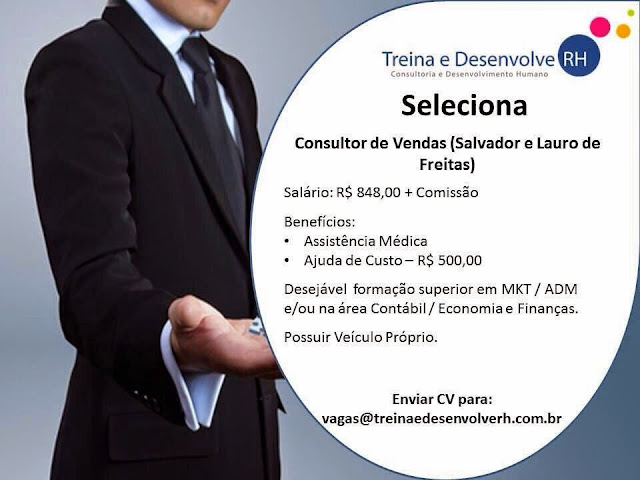 Treina e Desenvolve RH
Consultoria e Desenvolvimento Humano

Seleciona

Consultor de Vendas (Salvador e Lauro de Freitas)

Salário: R$ 848,00 + Comissão

Benefícios:
• Assistência Médica
• Ajuda de Custo – R$ 500,00

Desejável formação superior em MKT / ADM e/ou na área Contábil / Economia e Finanças.

Possuir Veículo Próprio.

Enviar CV para:
vagas@treinaedesenvolverh.com.br